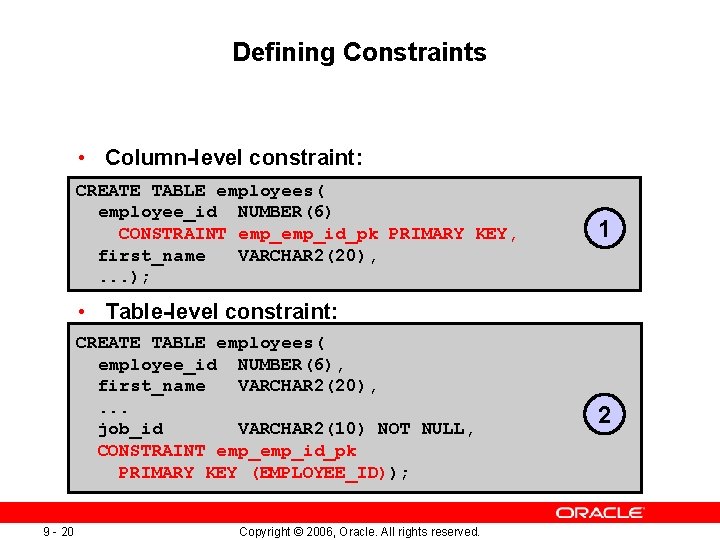 Defining Constraints

• Column-level constraint:

CREATE TABLE employees(
  employee_id  NUMBER(6)
    CONSTRAINT emp_emp_id_pk PRIMARY KEY,
  first_name   VARCHAR2(20),
  ...);

1

• Table-level constraint:

CREATE TABLE employees(
  employee_id  NUMBER(6),
  first_name   VARCHAR2(20),
  ...
  job_id       VARCHAR2(10) NOT NULL,
  CONSTRAINT emp_emp_id_pk
    PRIMARY KEY (EMPLOYEE_ID));

2

ORACLE

9 - 20

Copyright © 2006, Oracle. All rights reserved.